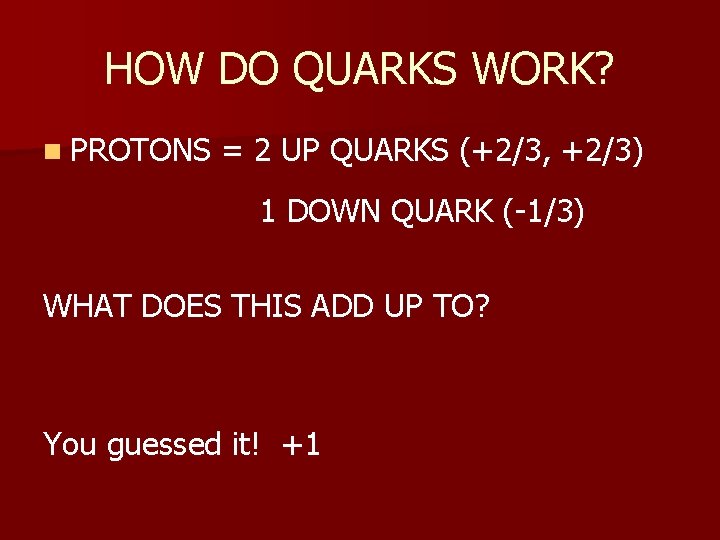 HOW DO QUARKS WORK?

PROTONS = 2 UP QUARKS (+2/3, +2/3)

1 DOWN QUARK (-1/3)

WHAT DOES THIS ADD UP TO?

You guessed it! +1